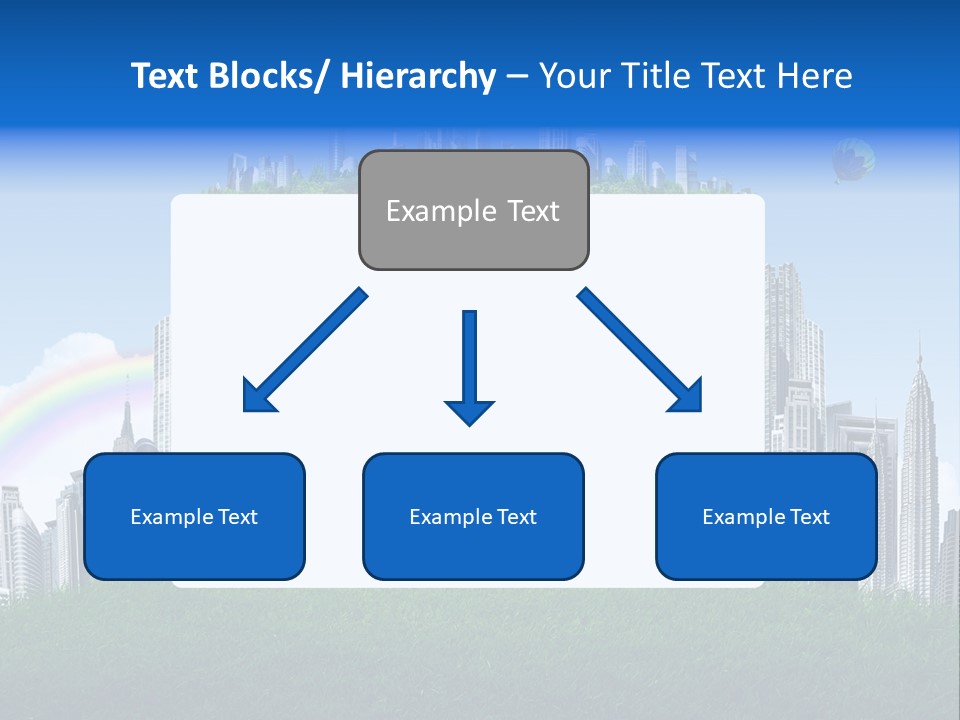 Text Blocks/ Hierarchy – Your Title Text Here

Example Text

Example Text

Example Text

Example Text